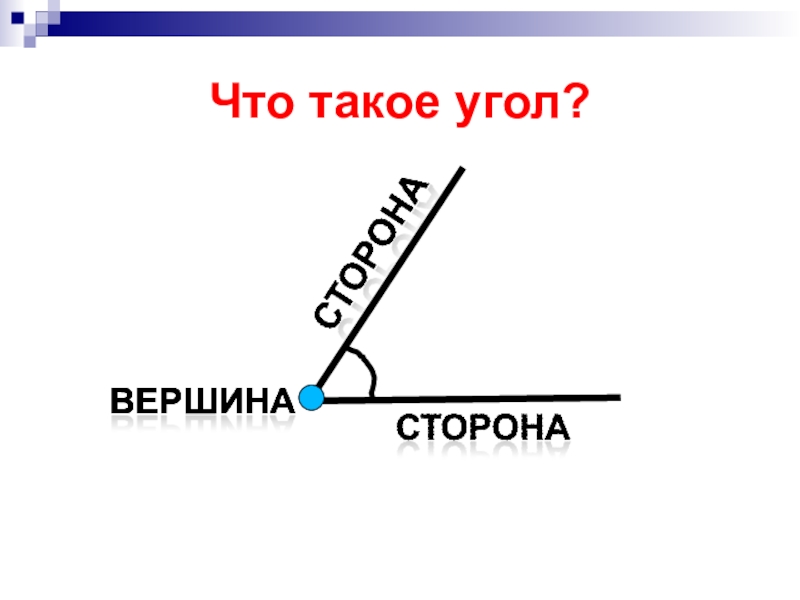 Что такое угол?

СТОРОНА

ВЕРШИНА

СТОРОНА